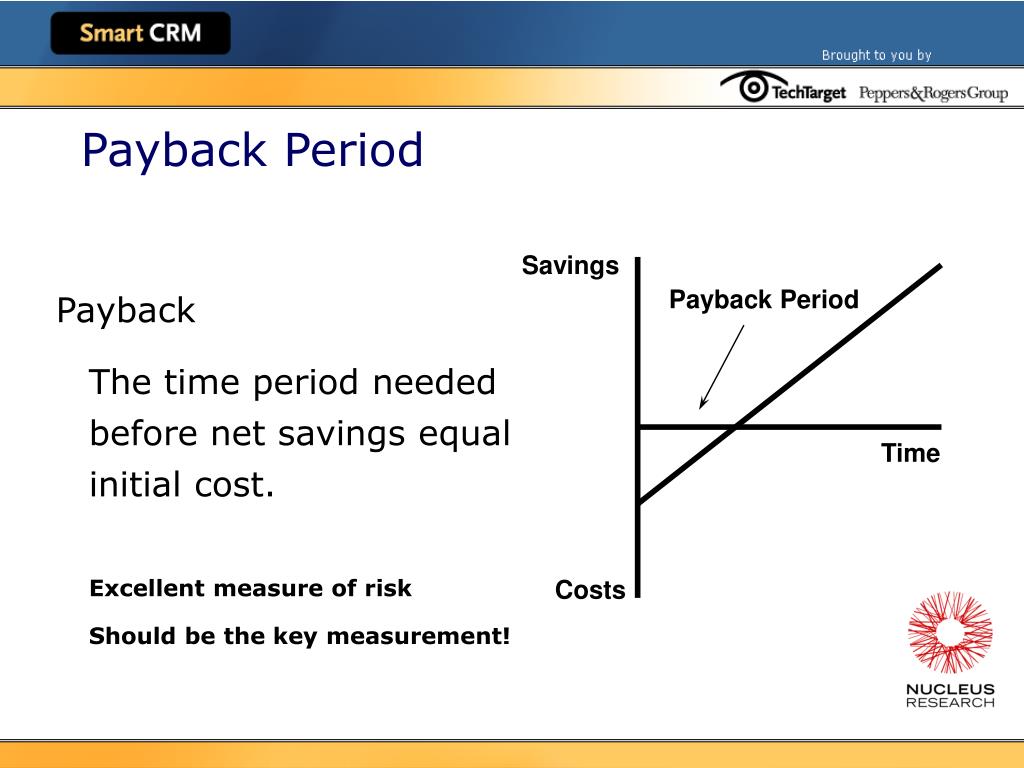 Smart CRM

Brought to you by

TechTarget Peppers&RogersGroup

Payback Period

Payback

The time period needed before net savings equal initial cost.

Excellent measure of risk

Should be the key measurement!

Savings

Payback Period

Time

Costs

NUCLEUS RESEARCH